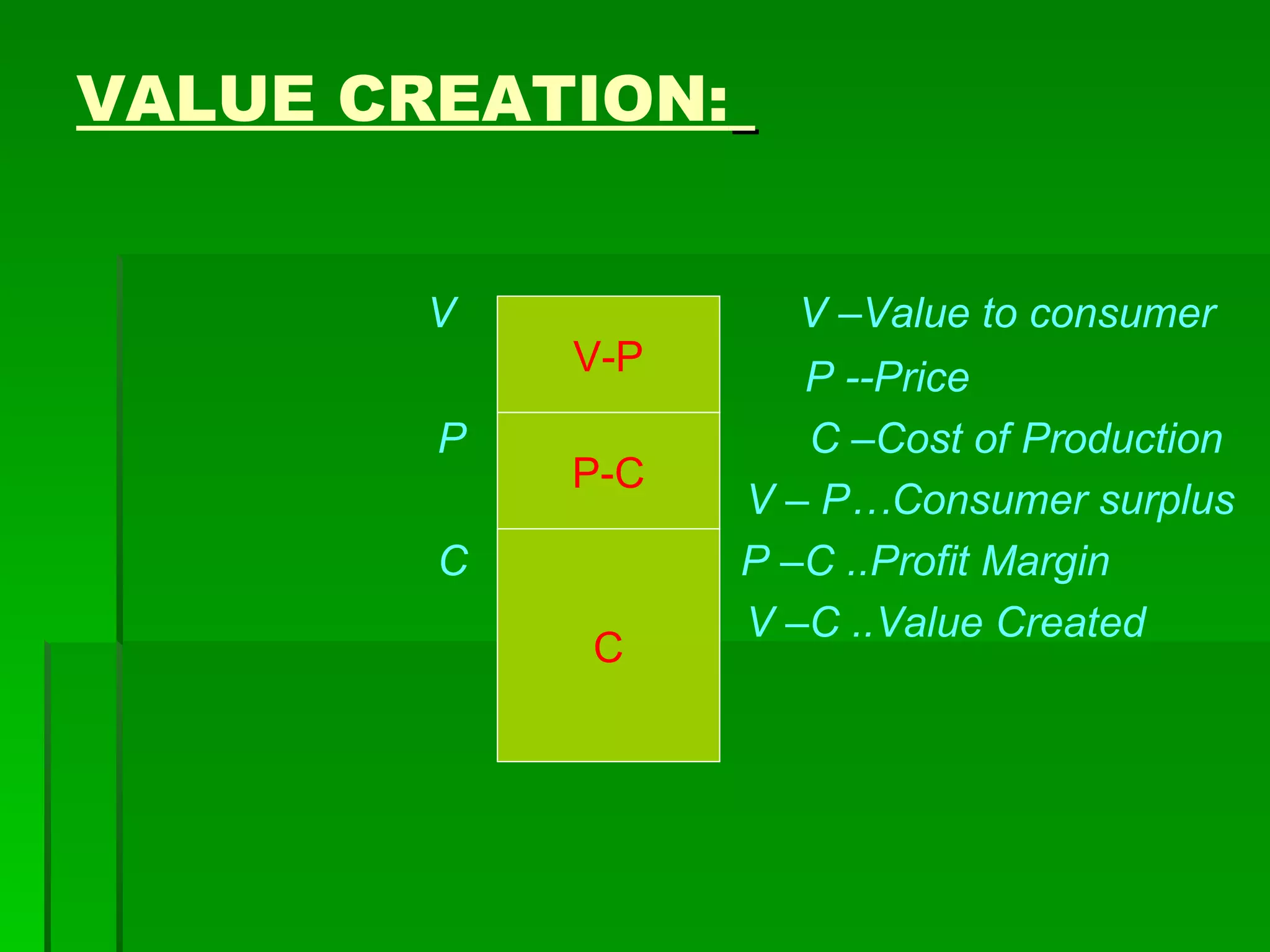 VALUE CREATION:

V

P

C

V-P

P-C

C

V –Value to consumer

P --Price

C –Cost of Production

V – P…Consumer surplus

P –C ..Profit Margin

V –C ..Value Created